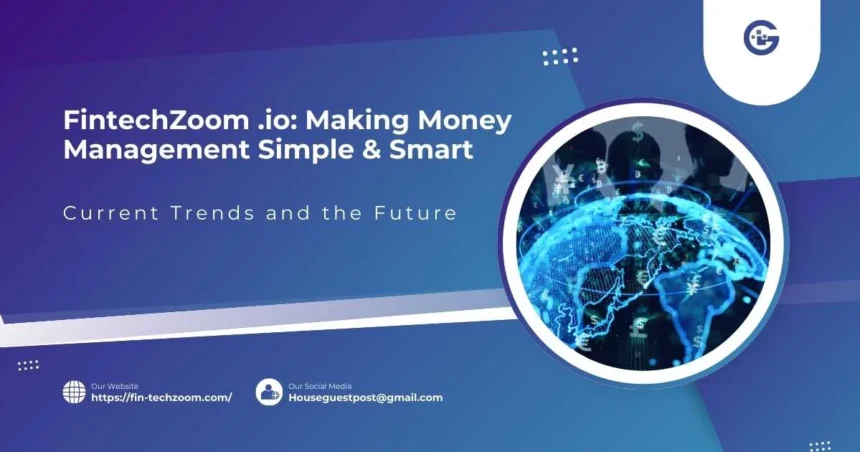 FintechZoom .io: Making Money Management Simple & Smart

Current Trends and the Future

Our Website
https://fin-techzoom.com/

Our Social Media
Houseguestpost@gmail.com